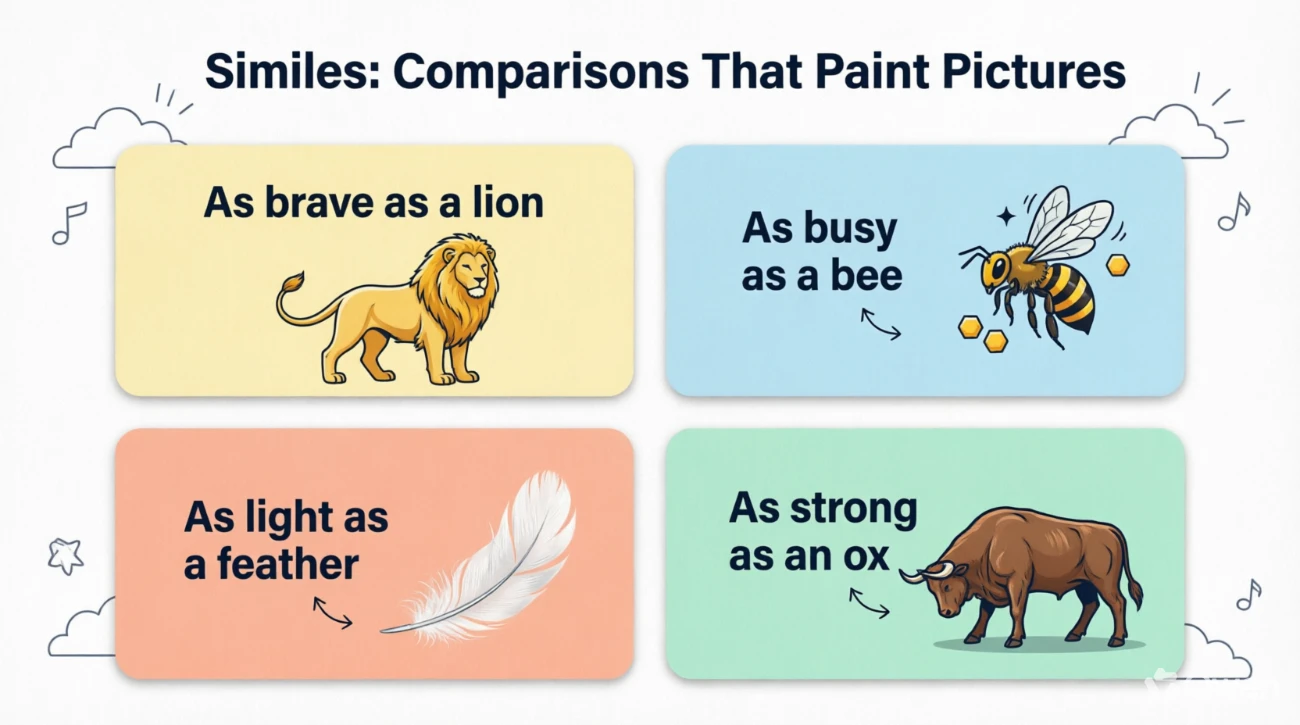 Similes: Comparisons That Paint Pictures

As brave as a lion

As busy as a bee

As light as a feather

As strong as an ox